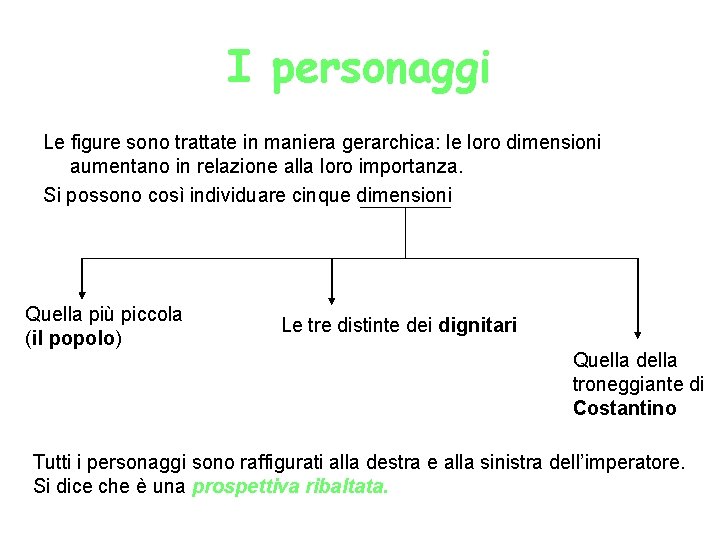 I personaggi

Le figure sono trattate in maniera gerarchica: le loro dimensioni aumentano in relazione alla loro importanza.

Si possono così individuare cinque dimensioni

Quella più piccola (il popolo)

Le tre distinte dei dignitari

Quella della troneggiante di Costantino

Tutti i personaggi sono raffigurati alla destra e alla sinistra dell'imperatore. Si dice che è una prospettiva ribaltata.